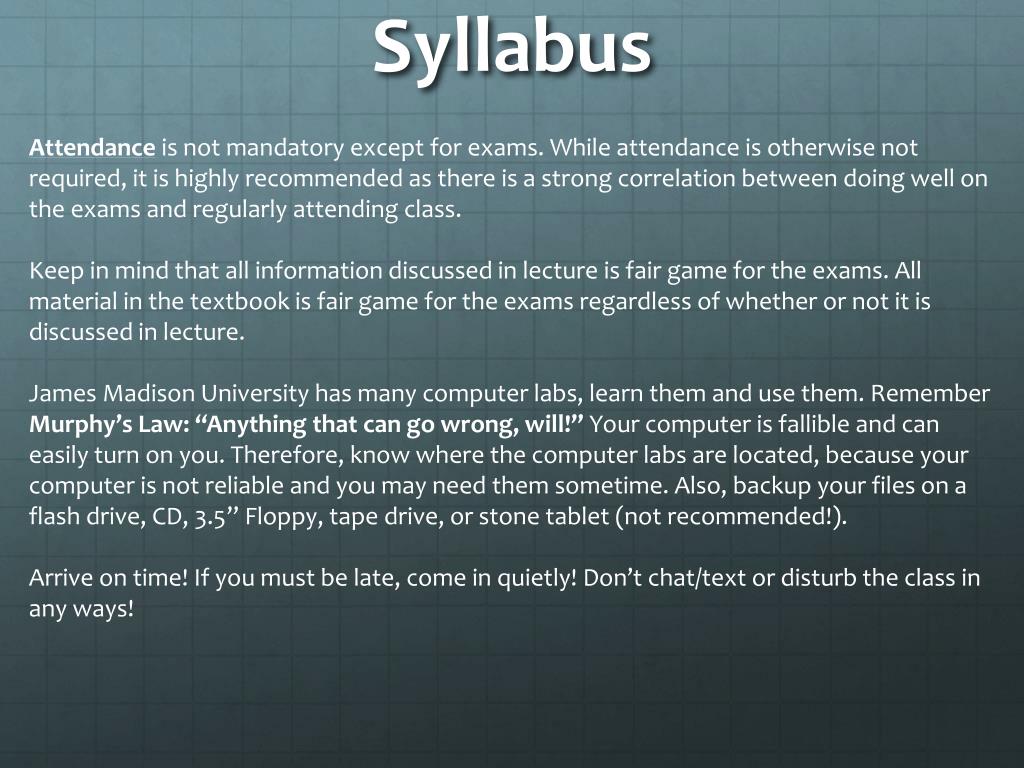 Syllabus

Attendance is not mandatory except for exams. While attendance is otherwise not required, it is highly recommended as there is a strong correlation between doing well on the exams and regularly attending class.

Keep in mind that all information discussed in lecture is fair game for the exams. All material in the textbook is fair game for the exams regardless of whether or not it is discussed in lecture.

James Madison University has many computer labs, learn them and use them. Remember Murphy's Law: "Anything that can go wrong, will!" Your computer is fallible and can easily turn on you. Therefore, know where the computer labs are located, because your computer is not reliable and you may need them sometime. Also, backup your files on a flash drive, CD, 3.5" Floppy, tape drive, or stone tablet (not recommended!).

Arrive on time! If you must be late, come in quietly! Don't chat/text or disturb the class in any ways!